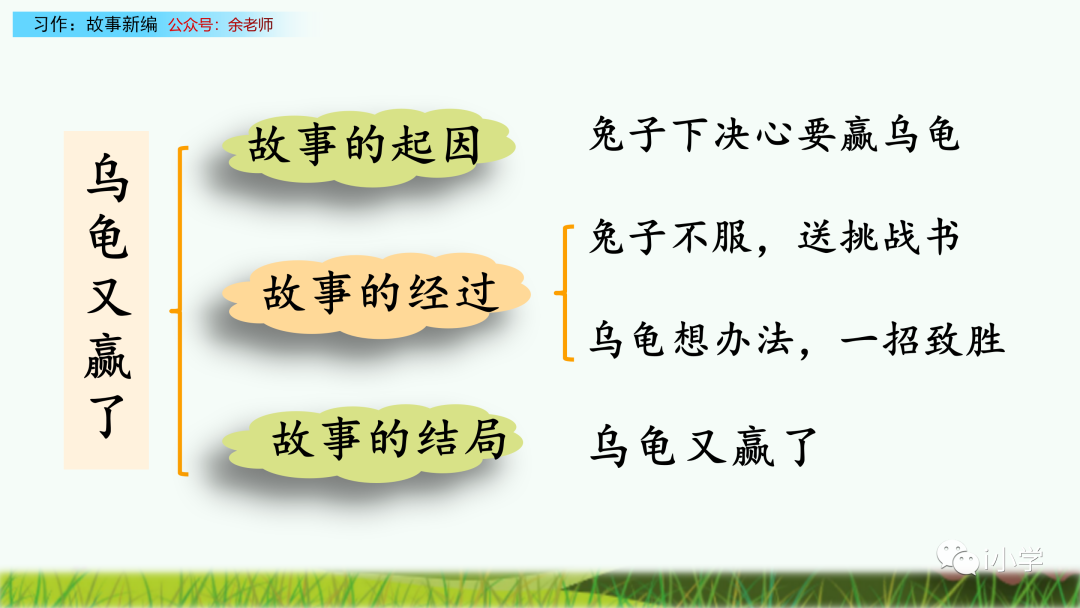 习作：故事新编 公众号：余老师

乌龟又赢了

故事的起因

兔子下决心要赢乌龟

故事的经过

兔子不服，送挑战书

乌龟想办法，一招致胜

故事的结局

乌龟又赢了

小学